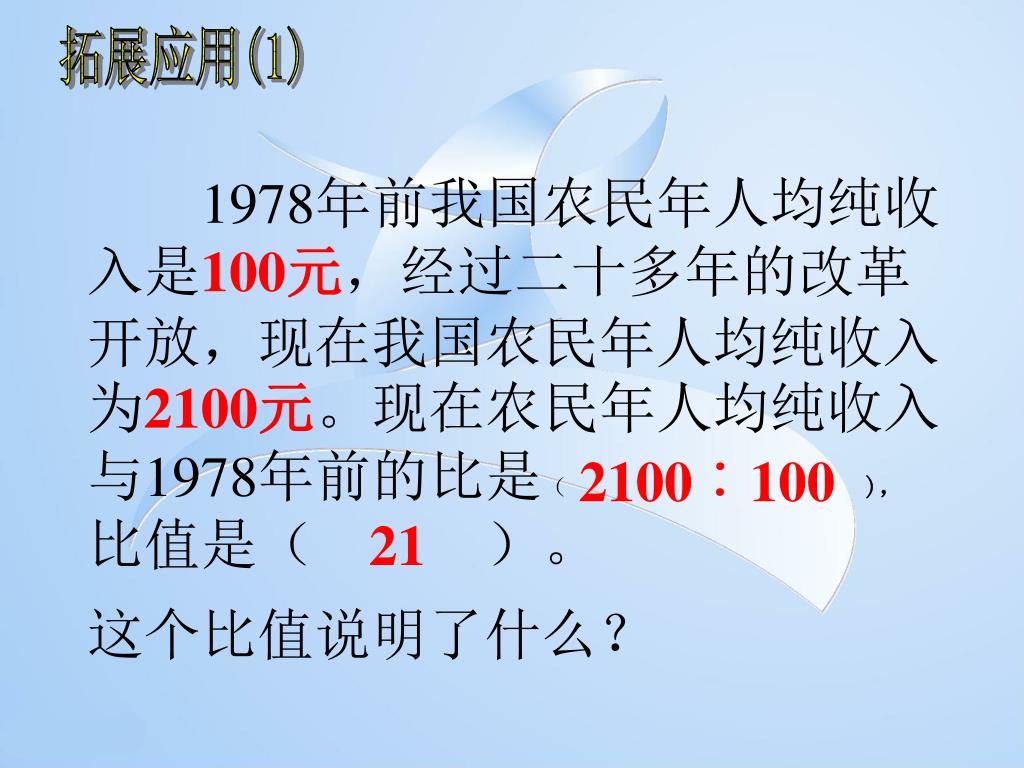 拓展应用(1)

1978年前我国农民年人均纯收入是100元，经过二十多年的改革开放，现在我国农民年人均纯收入为2100元。现在农民年人均纯收入与1978年前的比是（2100∶100），比值是（ 21 ）。

这个比值说明了什么？